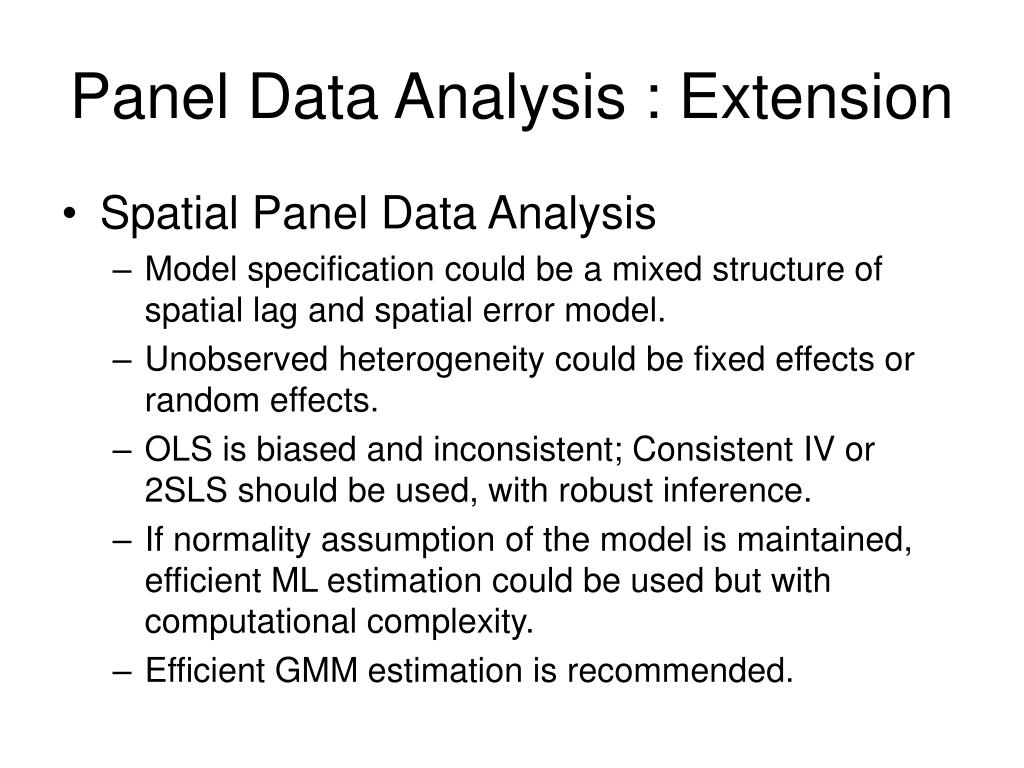 Panel Data Analysis : Extension

• Spatial Panel Data Analysis
  – Model specification could be a mixed structure of spatial lag and spatial error model.
  – Unobserved heterogeneity could be fixed effects or random effects.
  – OLS is biased and inconsistent; Consistent IV or 2SLS should be used, with robust inference.
  – If normality assumption of the model is maintained, efficient ML estimation could be used but with computational complexity.
  – Efficient GMM estimation is recommended.